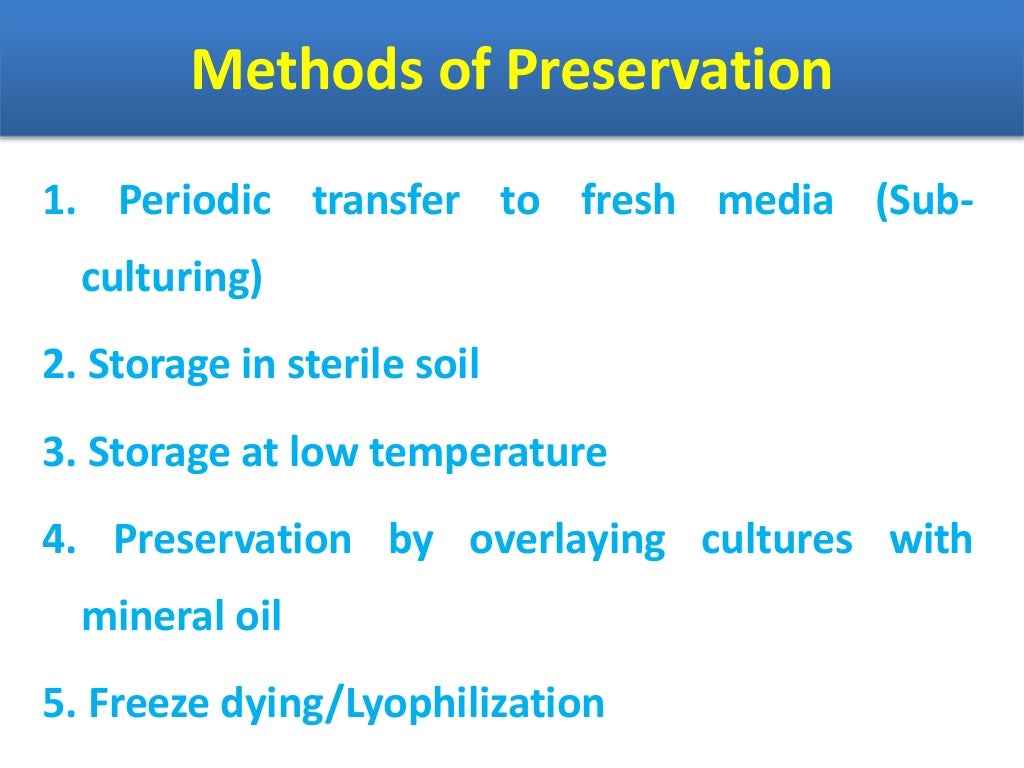 Methods of Preservation

1. Periodic transfer to fresh media (Sub-culturing)

2. Storage in sterile soil

3. Storage at low temperature

4. Preservation by overlaying cultures with mineral oil

5. Freeze dying/Lyophilization